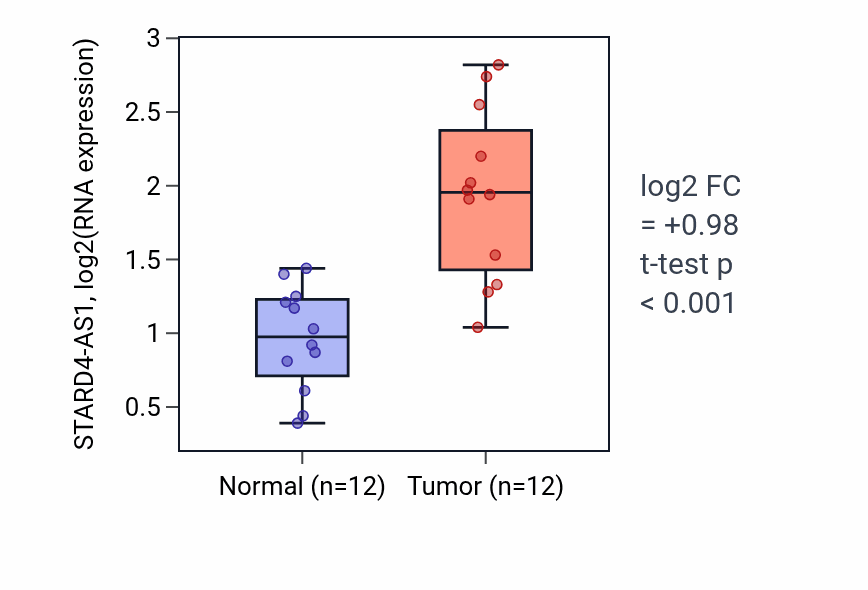 STARD4-AS1, log2(RNA expression)

3
2.5
2
1.5
1
0.5

Normal (n=12)
Tumor (n=12)

log2 FC
= +0.98
t-test p
< 0.001